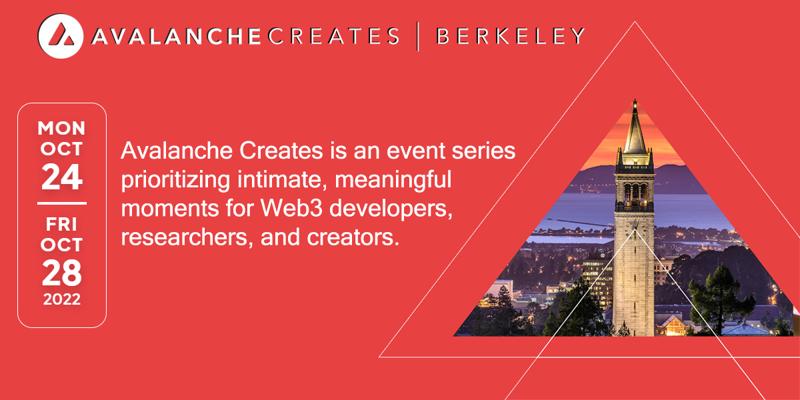 AVALANCHE CREATES | BERKELEY

MON
OCT
24
FRI
OCT
28
2022

Avalanche Creates is an event series prioritizing intimate, meaningful moments for Web3 developers, researchers, and creators.